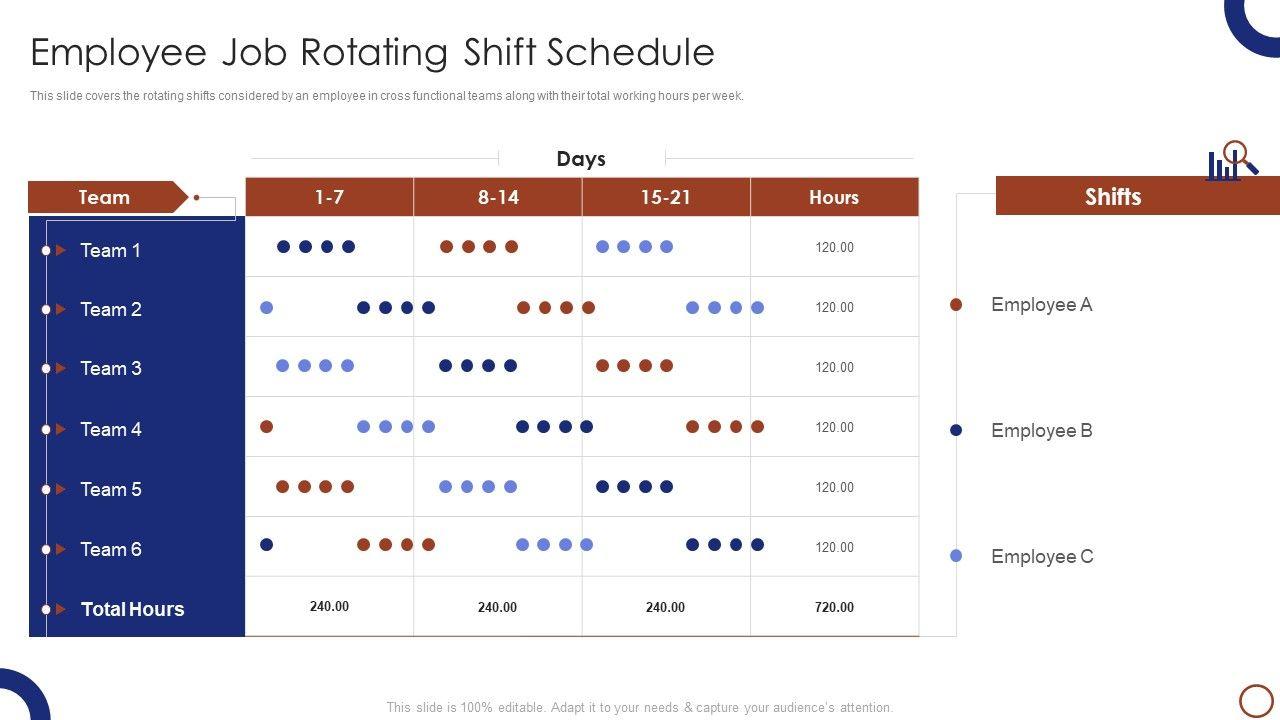 Employee Job Rotating Shift Schedule

This slide covers the rotating shifts considered by an employee in cross functional teams along with their total working hours per week.

Days

| Team | 1-7 | 8-14 | 15-21 | Hours |
|---|---|---|---|---|
| Team 1 | | | | 120.00 |
| Team 2 | | | | 120.00 |
| Team 3 | | | | 120.00 |
| Team 4 | | | | 120.00 |
| Team 5 | | | | 120.00 |
| Team 6 | | | | 120.00 |
| Total Hours | 240.00 | 240.00 | 240.00 | 720.00 |

Shifts

Employee A

Employee B

Employee C

This slide is 100% editable. Adapt it to your needs & capture your audience's attention.